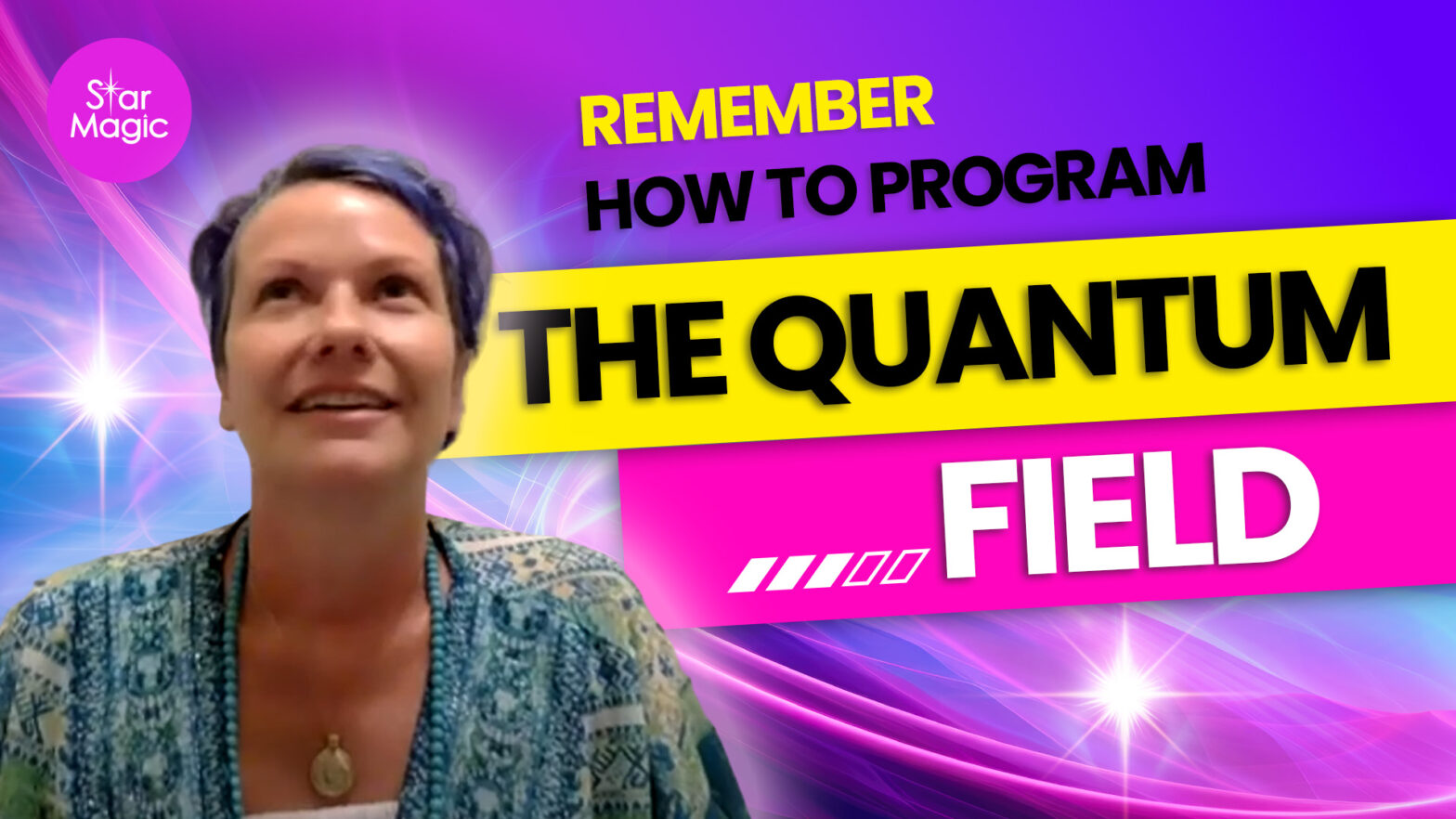 Star Magic

REMEMBER
HOW TO PROGRAM
THE QUANTUM
FIELD